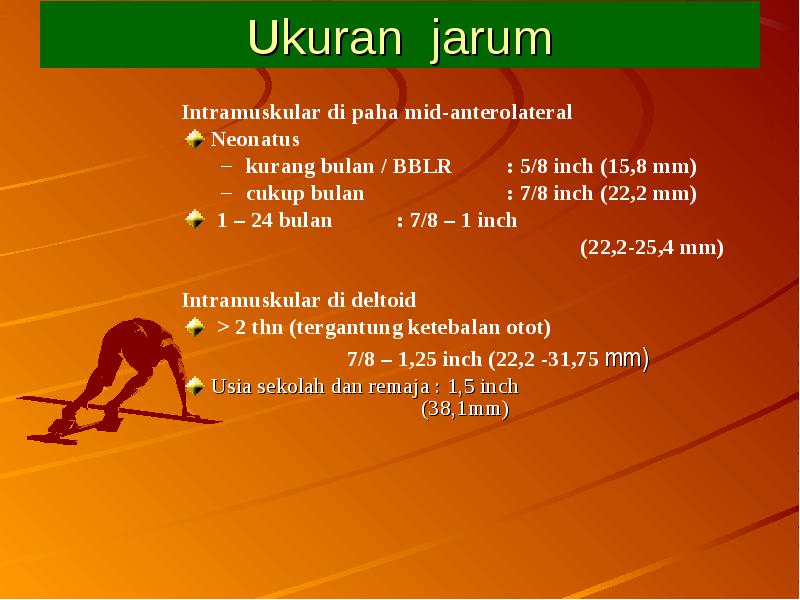 Ukuran jarum

Intramuskular di paha mid-anterolateral

Neonatus

– kurang bulan / BBLR : 5/8 inch (15,8 mm)

– cukup bulan : 7/8 inch (22,2 mm)

1 – 24 bulan : 7/8 – 1 inch (22,2-25,4 mm)

Intramuskular di deltoid

> 2 thn (tergantung ketebalan otot) 7/8 – 1,25 inch (22,2 -31,75 mm)

Usia sekolah dan remaja : 1,5 inch (38,1mm)